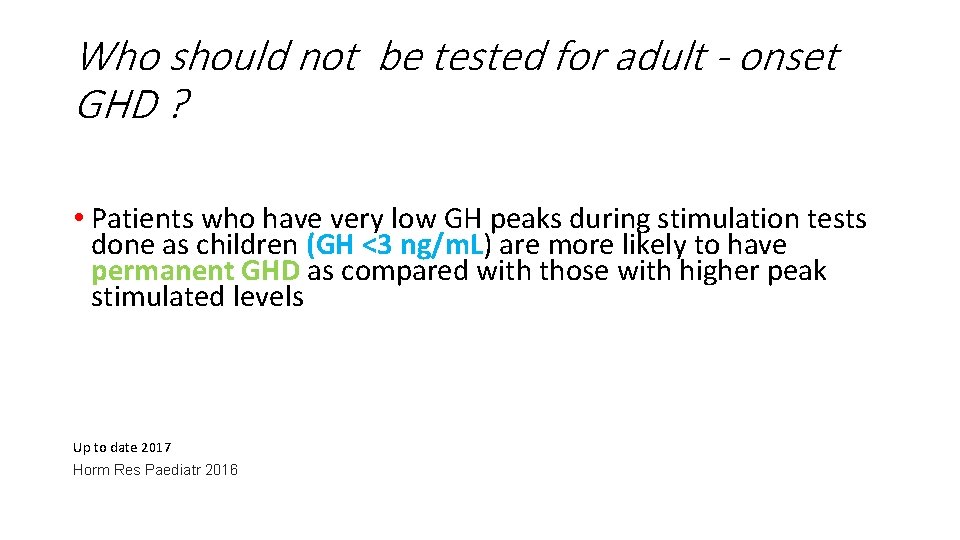 Who should not be tested for adult - onset GHD ?

• Patients who have very low GH peaks during stimulation tests done as children (GH <3 ng/mL) are more likely to have permanent GHD as compared with those with higher peak stimulated levels

Up to date 2017
Horm Res Paediatr 2016